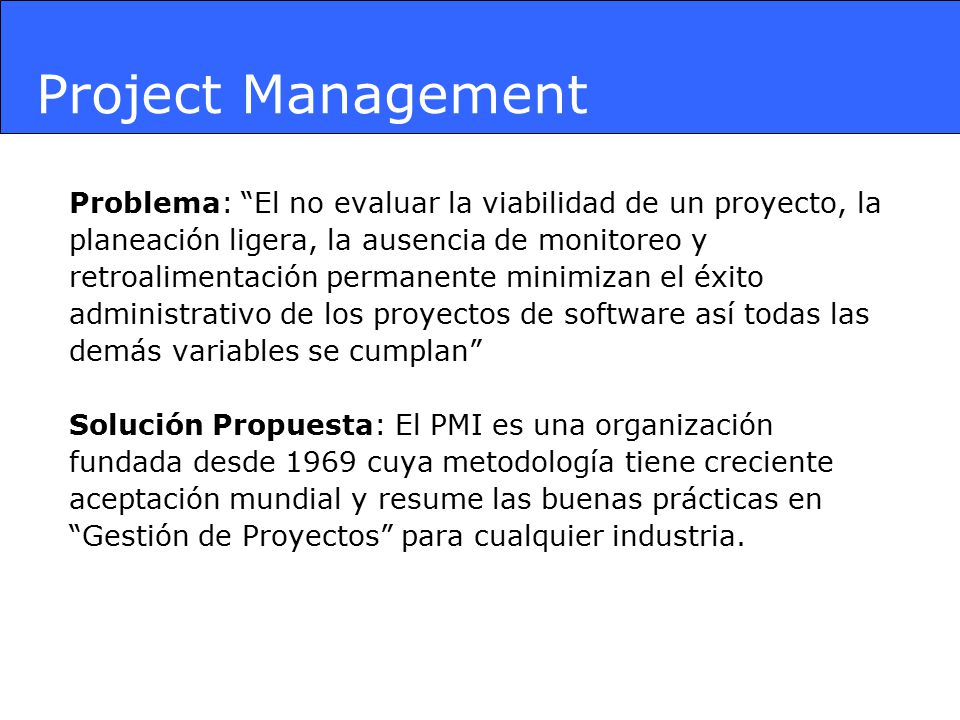 Project Management

Problema: “El no evaluar la viabilidad de un proyecto, la planeación ligera, la ausencia de monitoreo y retroalimentación permanente minimizan el éxito administrativo de los proyectos de software así todas las demás variables se cumplan”

Solución Propuesta: El PMI es una organización fundada desde 1969 cuya metodología tiene creciente aceptación mundial y resume las buenas prácticas en “Gestión de Proyectos” para cualquier industria.